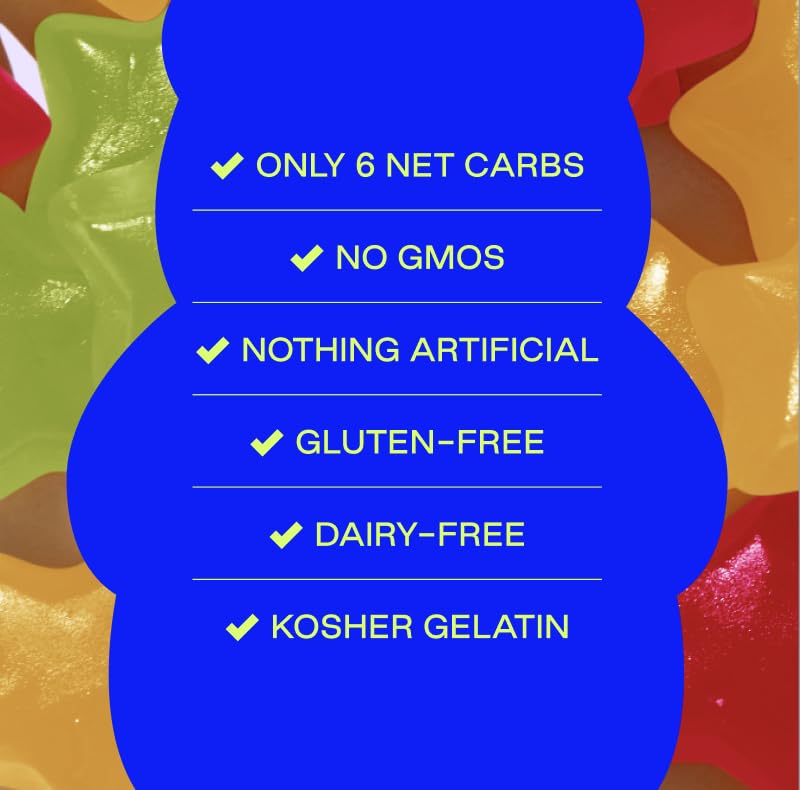 ✔ ONLY 6 NET CARBS

✔ NO GMOS

✔ NOTHING ARTIFICIAL

✔ GLUTEN-FREE

✔ DAIRY-FREE

✔ KOSHER GELATIN